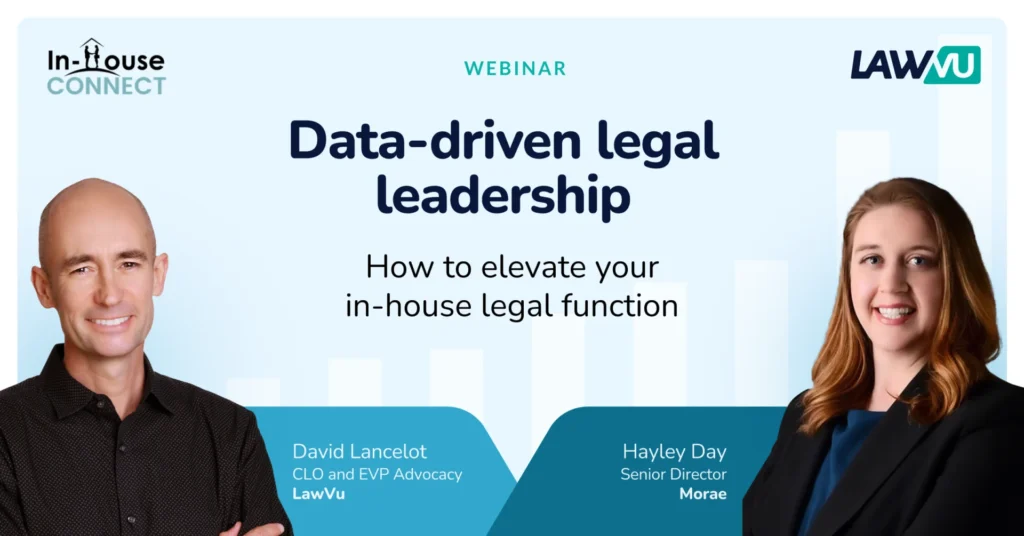 In-House CONNECT

WEBINAR

LAWVU

Data-driven legal leadership

How to elevate your in-house legal function

David Lancelot
CLO and EVP Advocacy
LawVu

Hayley Day
Senior Director
Morae